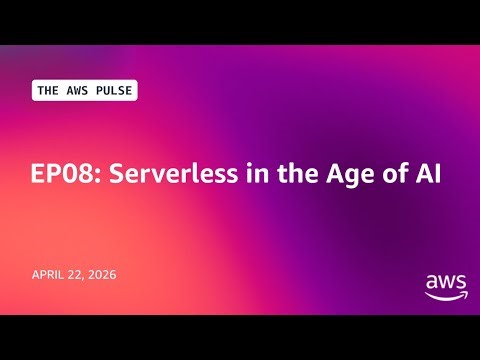 THE AWS PULSE

EP08: Serverless in the Age of AI

APRIL 22, 2026

aws